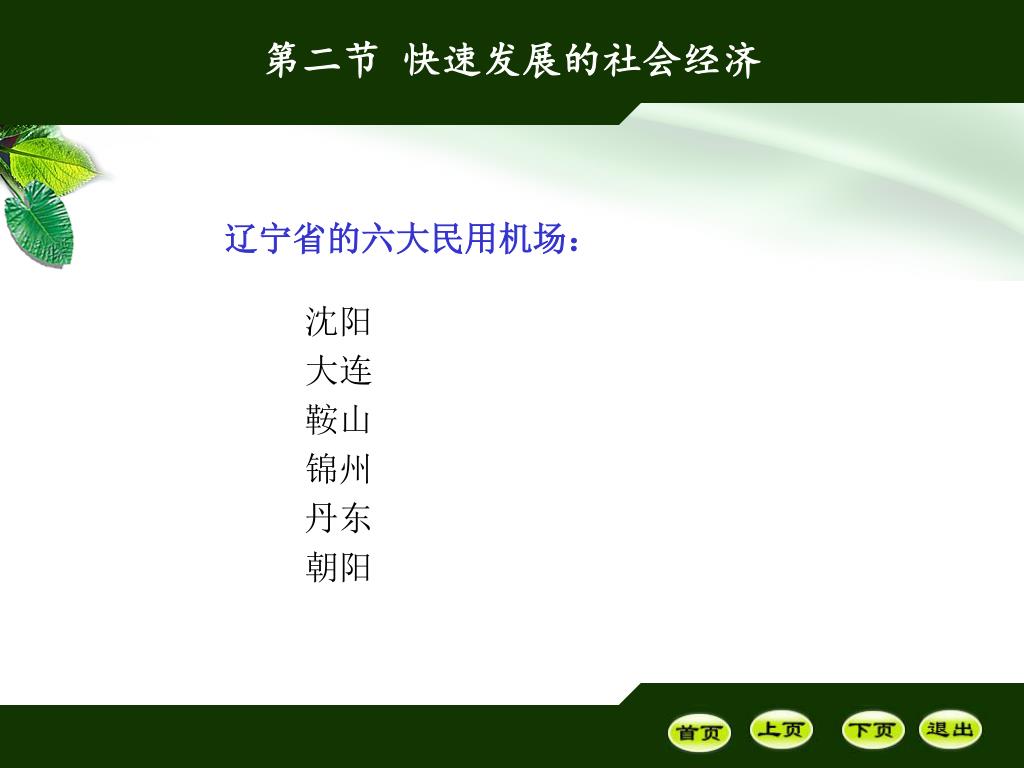 第二节 快速发展的社会经济

辽宁省的六大民用机场：

沈阳
大连
鞍山
锦州
丹东
朝阳

首页 上页 下页 退出